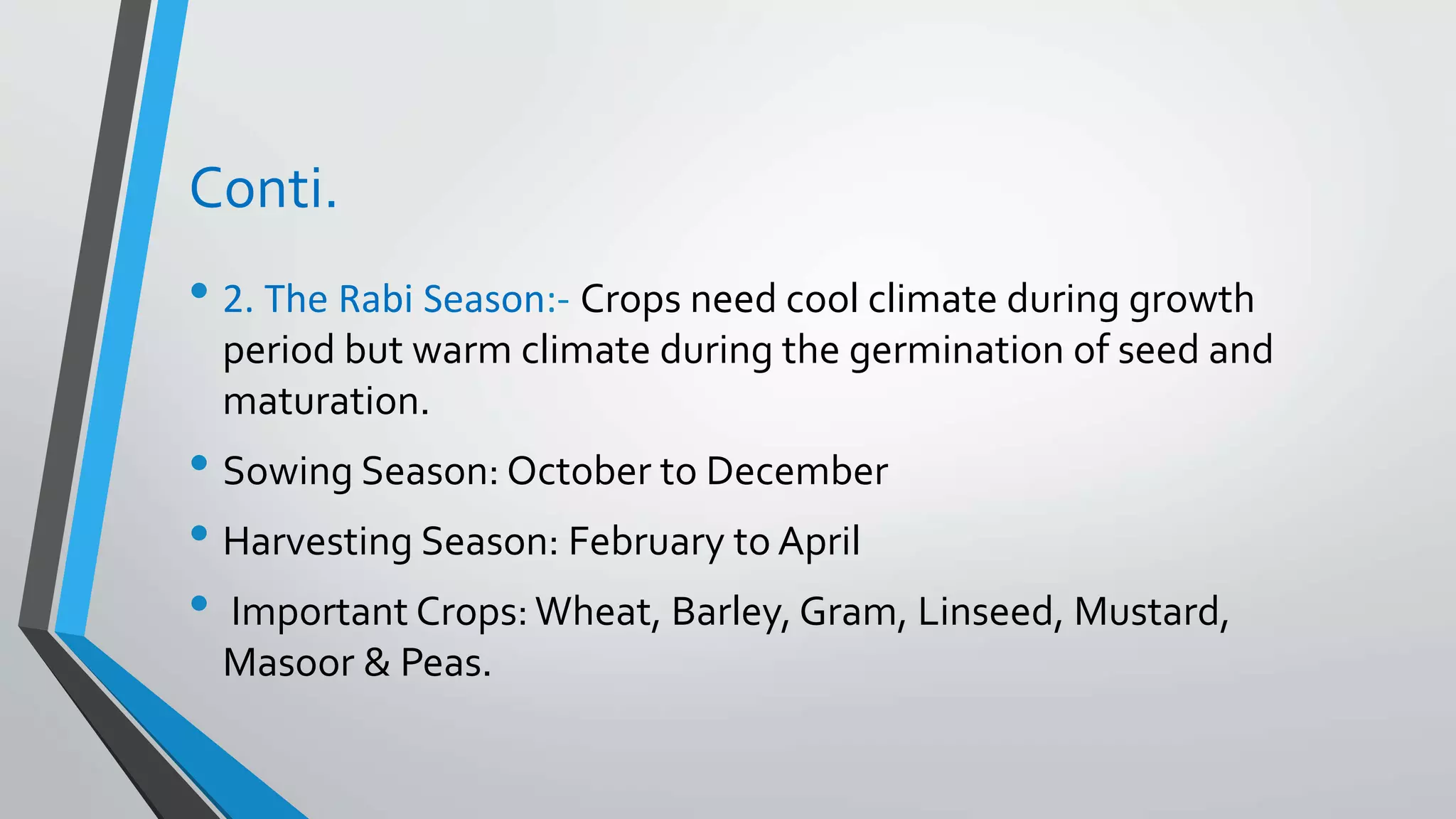 Conti.

• 2. The Rabi Season:- Crops need cool climate during growth period but warm climate during the germination of seed and maturation.

• Sowing Season: October to December

• Harvesting Season: February to April

• Important Crops: Wheat, Barley, Gram, Linseed, Mustard, Masoor & Peas.